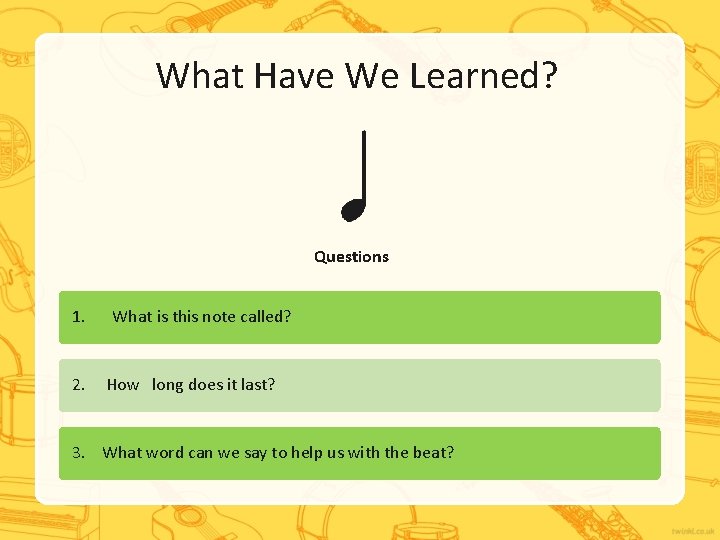 What Have We Learned?

Questions

1. What is this note called?

2. How long does it last?

3. What word can we say to help us with the beat?

twinkl.co.uk